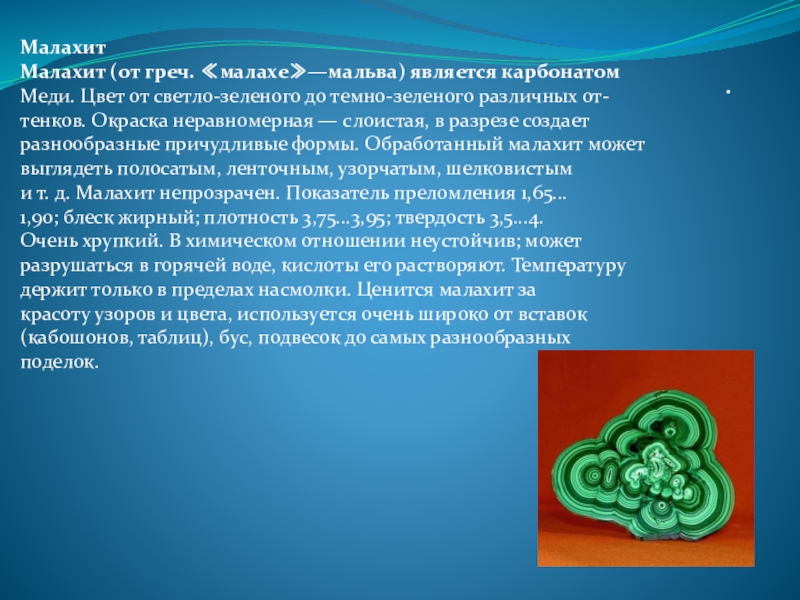 Малахит
Малахит (от греч. ≪малахе≫—мальва) является карбонатом Меди. Цвет от светло-зеленого до темно-зеленого различных оттенков. Окраска неравномерная — слоистая, в разрезе создает разнообразные причудливые формы. Обработанный малахит может выглядеть полосатым, ленточным, узорчатым, шелковистым и т. д. Малахит непрозрачен. Показатель преломления 1,65... 1,90; блеск жирный; плотность 3,75...3,95; твердость 3,5...4. Очень хрупкий. В химическом отношении неустойчив; может разрушаться в горячей воде, кислоты его растворяют. Температуру держит только в пределах насмолки. Ценится малахит за красоту узоров и цвета, используется очень широко от вставок (кабошонов, таблиц), бус, подвесок до самых разнообразных поделок.

.